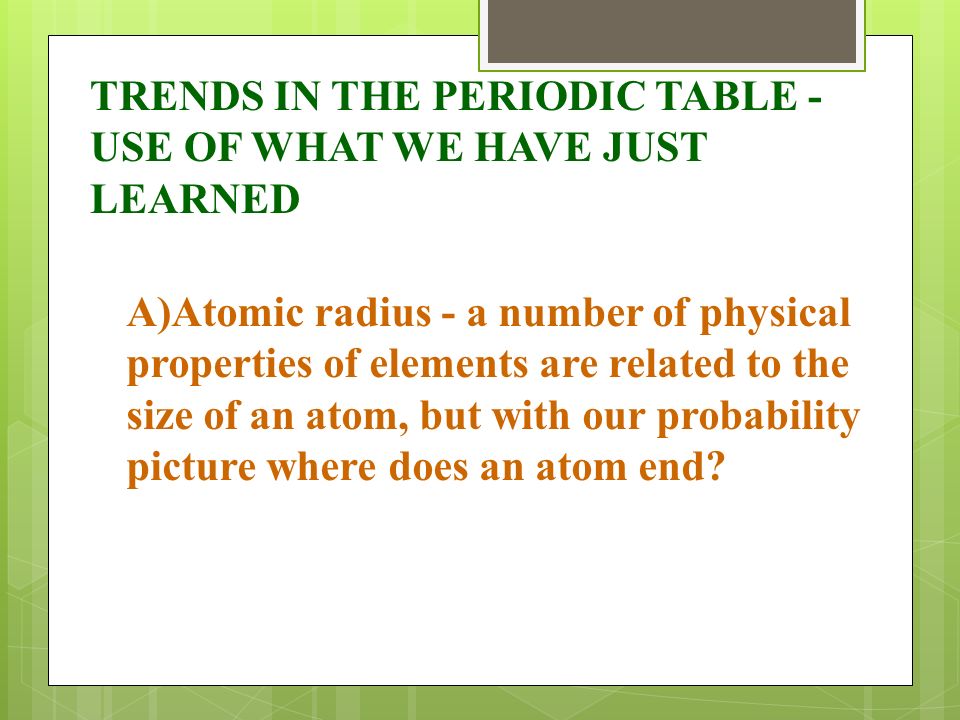 TRENDS IN THE PERIODIC TABLE - USE OF WHAT WE HAVE JUST LEARNED

A)Atomic radius - a number of physical properties of elements are related to the size of an atom, but with our probability picture where does an atom end?